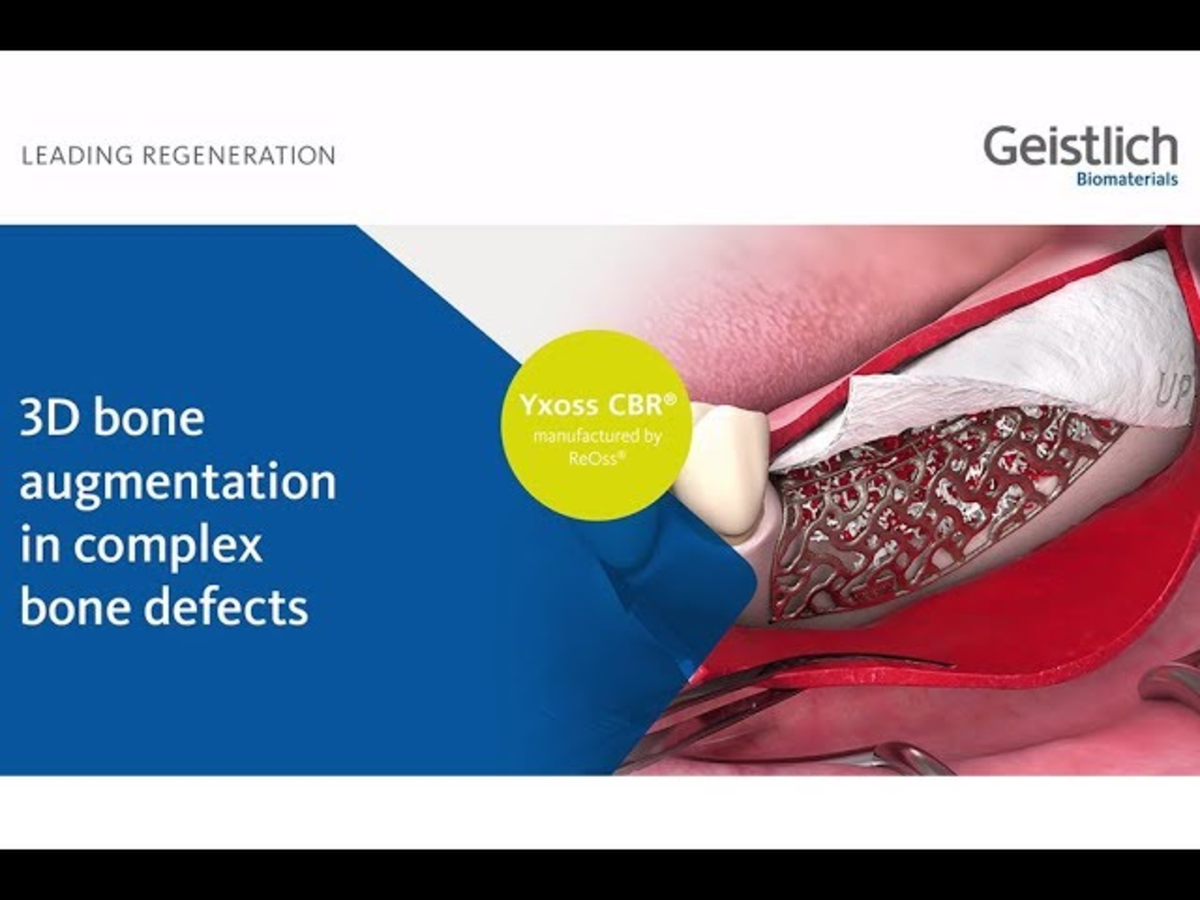 LEADING REGENERATION

Geistlich
Biomaterials

3D bone augmentation in complex bone defects

Yxoss CBR®
manufactured by ReOss®

UP